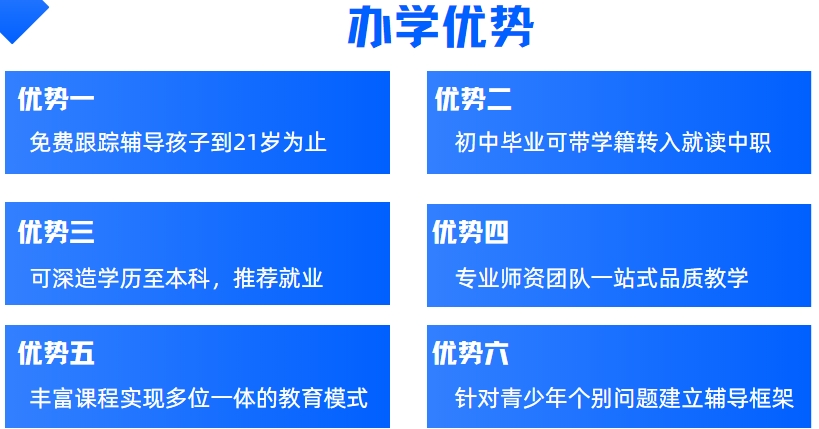 办学优势

优势一
免费跟踪辅导孩子到21岁为止

优势二
初中毕业可带学籍转入就读中职

优势三
可深造学历至本科，推荐就业

优势四
专业师资团队一站式品质教学

优势五
丰富课程实现多位一体的教育模式

优势六
针对青少年个别问题建立辅导框架